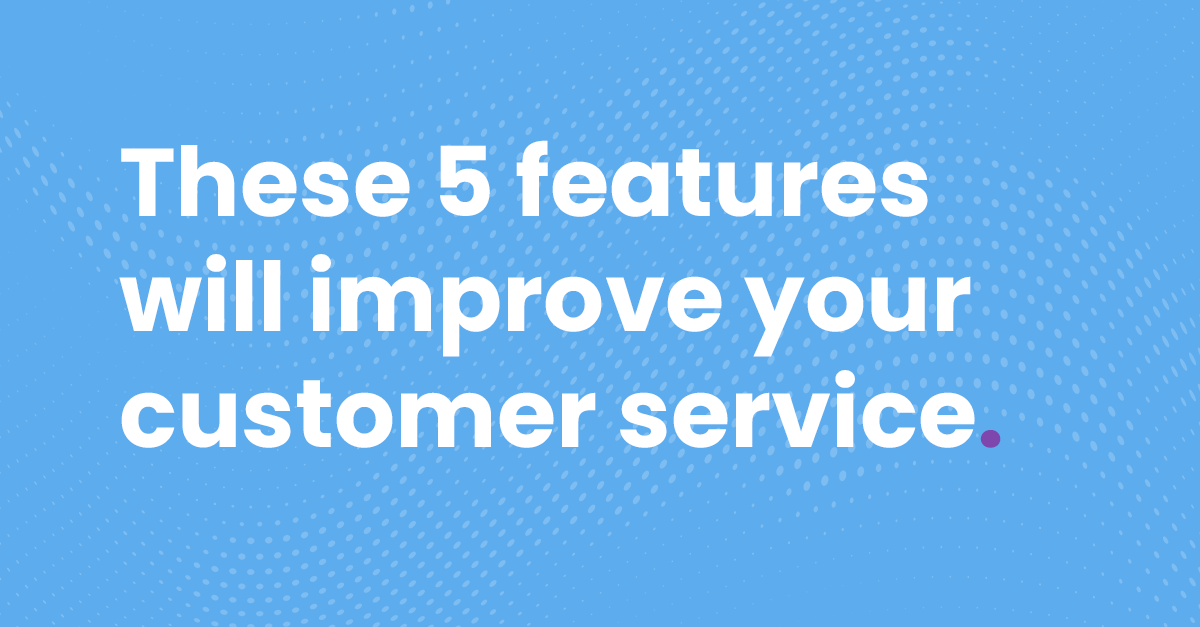 These 5 features will improve your customer service.